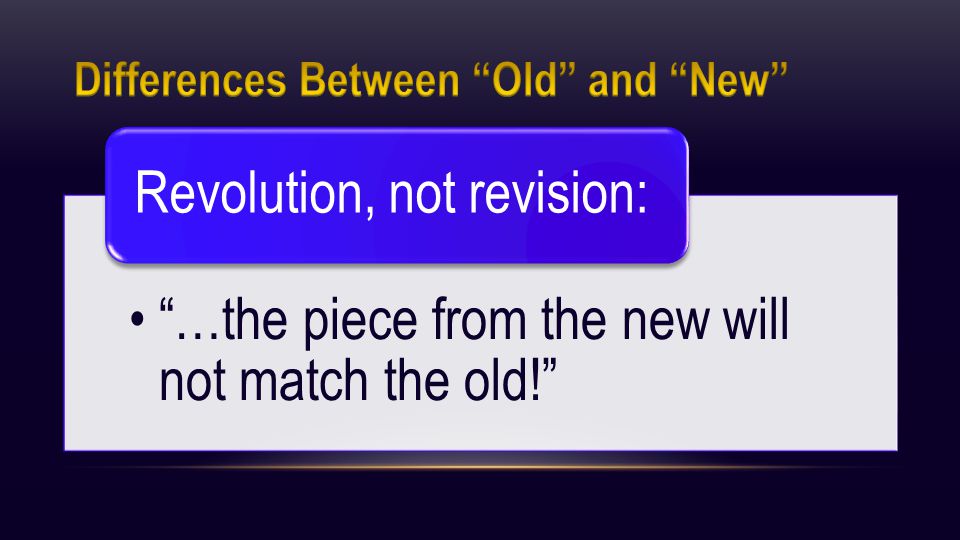 Differences Between “Old” and “New”

Revolution, not revision:

• “…the piece from the new will not match the old!”